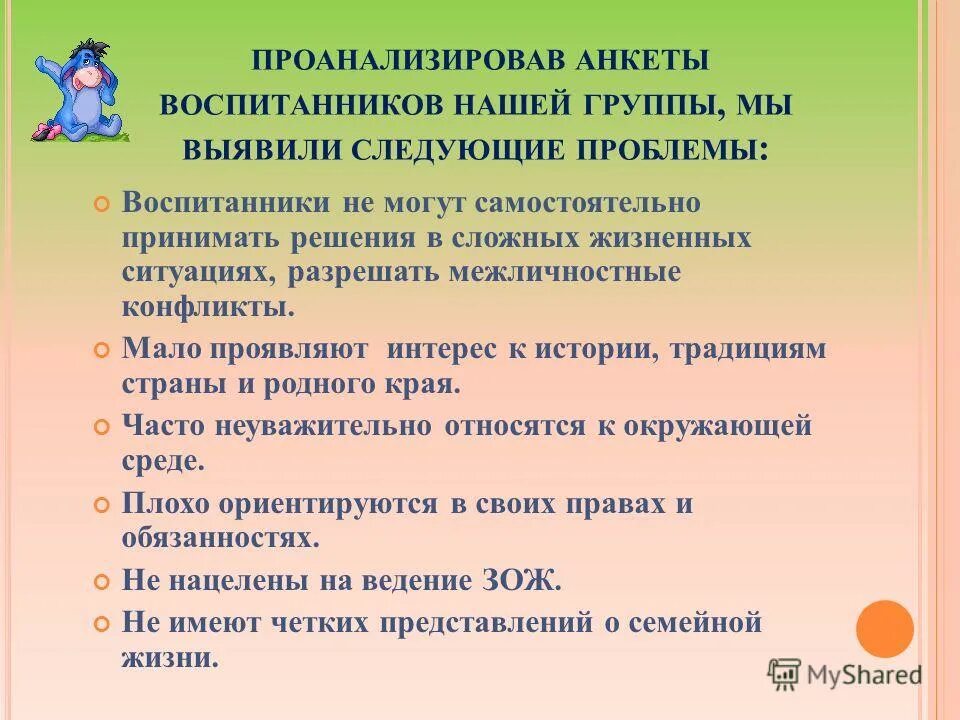 ПРОАНАЛИЗИРОВАВ АНКЕТЫ ВОСПИТАННИКОВ НАШЕЙ ГРУППЫ, МЫ ВЫЯВИЛИ СЛЕДУЮЩИЕ ПРОБЛЕМЫ:

Воспитанники не могут самостоятельно принимать решения в сложных жизненных ситуациях, разрешать межличностные конфликты.

Мало проявляют интерес к истории, традициям страны и родного края.

Часто неуважительно относятся к окружающей среде.

Плохо ориентируются в своих правах и обязанностях.

Не нацелены на ведение ЗОЖ.

Не имеют четких представлений о семейной жизни.

MyShared